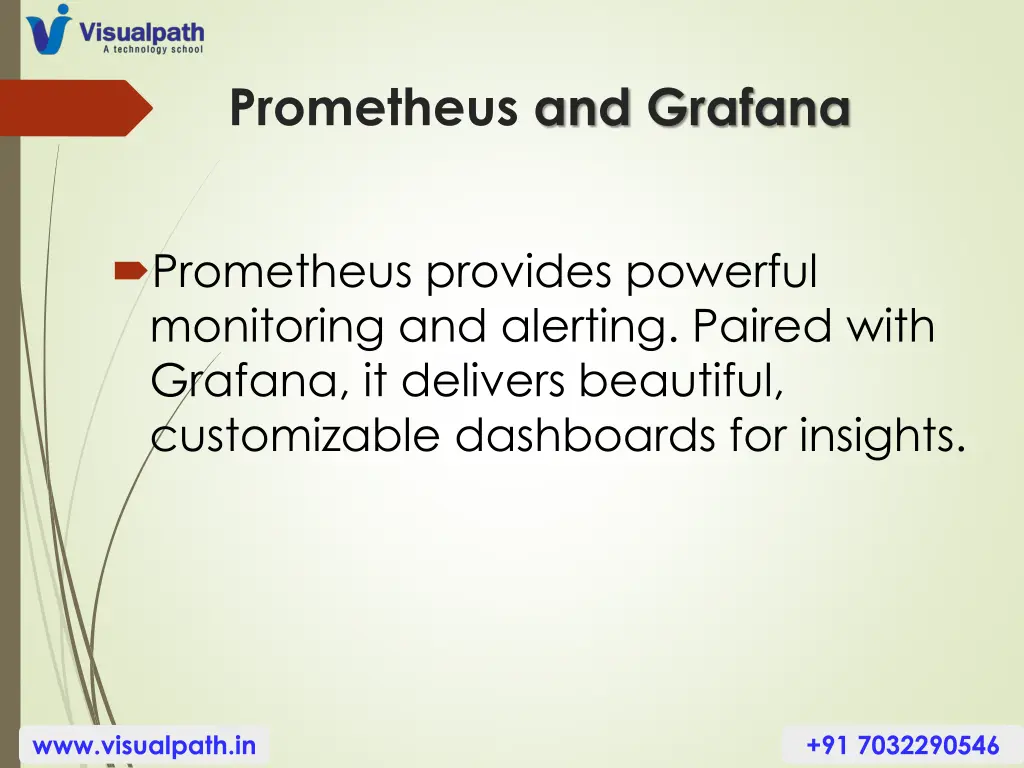 Visualpath
A technology school

Prometheus and Grafana

Prometheus provides powerful monitoring and alerting. Paired with Grafana, it delivers beautiful, customizable dashboards for insights.

www.visualpath.in

+91 7032290546